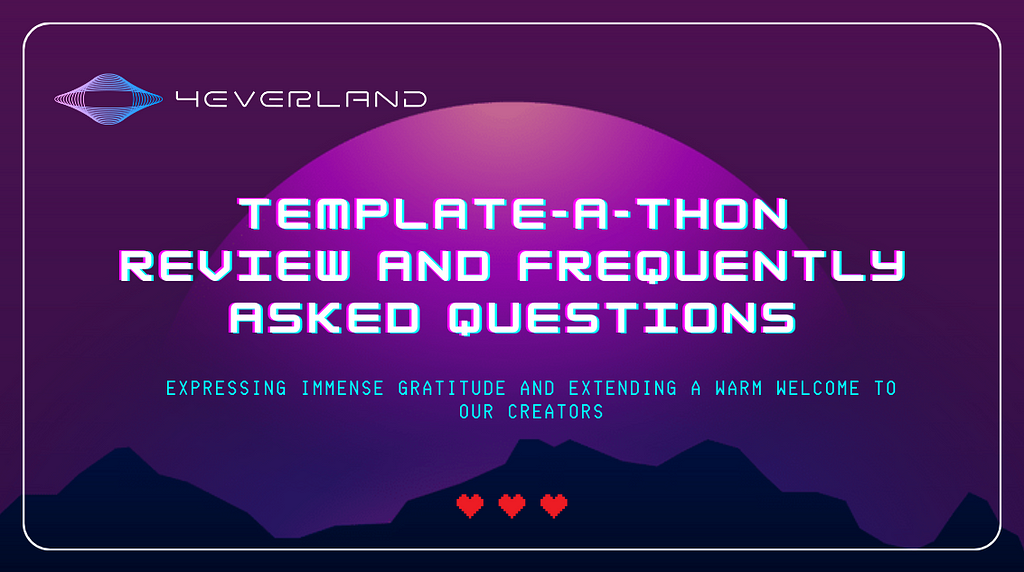 4EVERLAND

TEMPLATE-A-THON REVIEW AND FREQUENTLY ASKED QUESTIONS

EXPRESSING IMMENSE GRATITUDE AND EXTENDING A WARM WELCOME TO OUR CREATORS